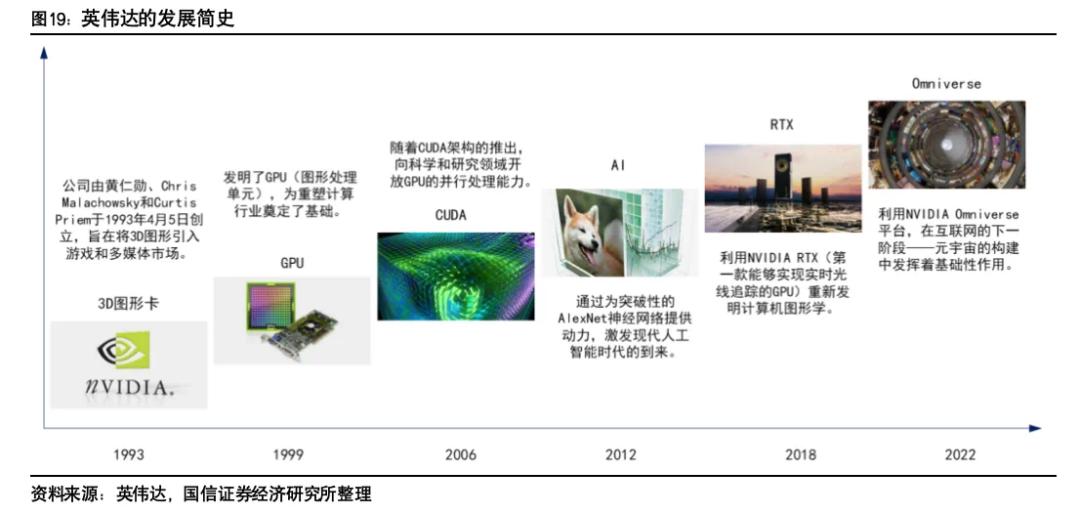 图19：英伟达的发展简史

公司由黄仁勋、Chris Malachowsky和Curtis Priem于1993年4月5日创立，旨在将3D图形引入游戏和多媒体市场。

3D图形卡

nVIDIA.

发明了GPU（图形处理单元），为重塑计算行业奠定了基础。

GPU

随着CUDA架构的推出，向科学和研究领域开放GPU的并行处理能力。

CUDA

AI

通过为突破性的AlexNet神经网络提供动力，激发现代人工智能时代的到来。

RTX

利用NVIDIA RTX（第一款能够实现实时光线追踪的GPU）重新发明计算机图形学。

Omniverse

利用NVIDIA Omniverse平台，在互联网的下一阶段——元宇宙的构建中发挥着基础性作用。

1993

1999

2006

2012

2018

2022

资料来源：英伟达，国信证券经济研究所整理